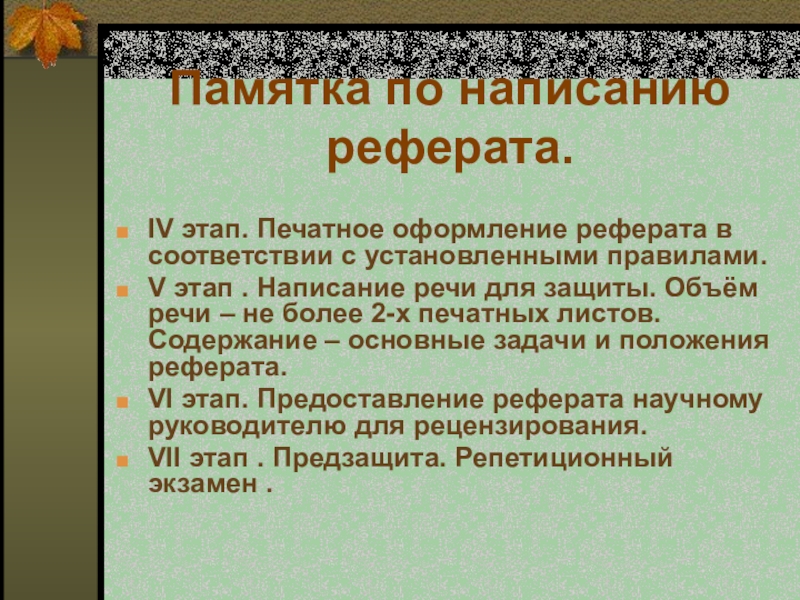 Памятка по написанию реферата.

IV этап. Печатное оформление реферата в соответствии с установленными правилами.

V этап . Написание речи для защиты. Объём речи – не более 2-х печатных листов. Содержание – основные задачи и положения реферата.

VI этап. Предоставление реферата научному руководителю для рецензирования.

VII этап . Предзащита. Репетиционный экзамен .